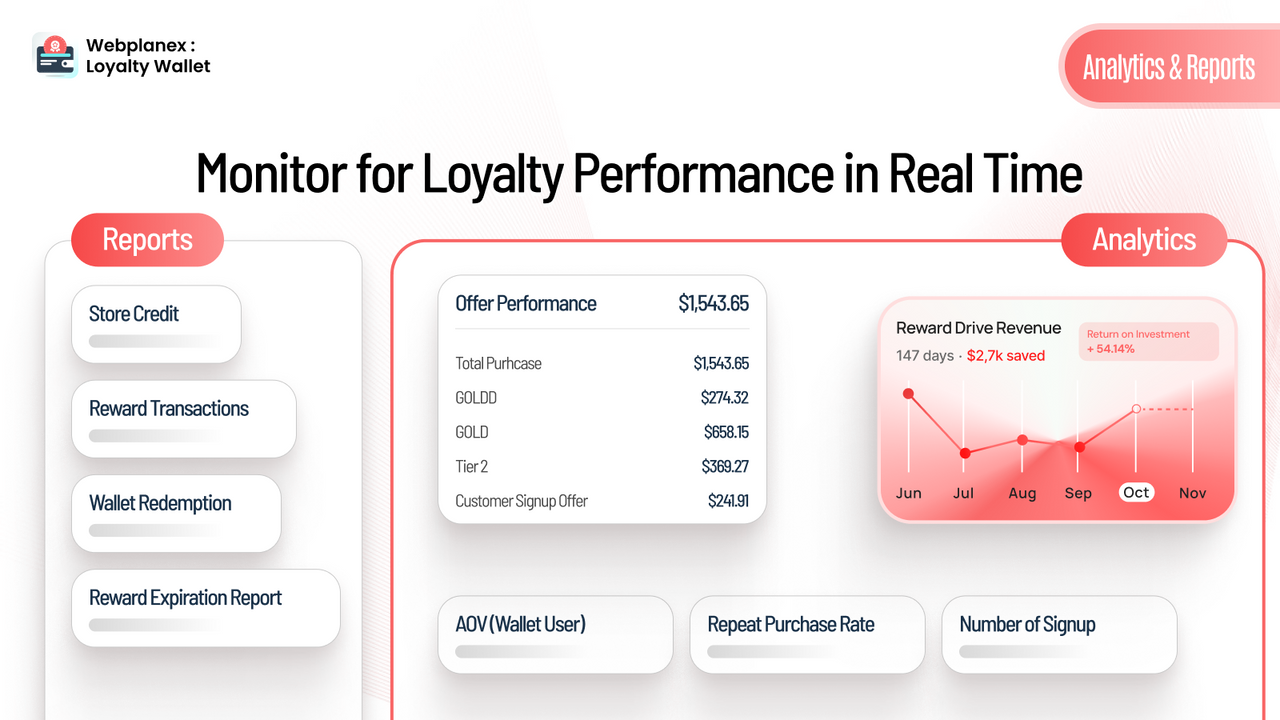 Webplanex : Loyalty Wallet

Analytics & Reports

Monitor for Loyalty Performance in Real Time

Reports

Store Credit

Reward Transactions

Wallet Redemption

Reward Expiration Report

Analytics

| Offer Performance | $1,543.65 |
|---|---|
| Total Purhcase | $1,543.65 |
| GOLDD | $274.32 |
| GOLD | $658.15 |
| Tier 2 | $369.27 |
| Customer Signup Offer | $241.91 |

Reward Drive Revenue
147 days · $2,7k saved
Return on Investment
+ 54.14%

Jun Jul Aug Sep Oct Nov

AOV (Wallet User)

Repeat Purchase Rate

Number of Signup